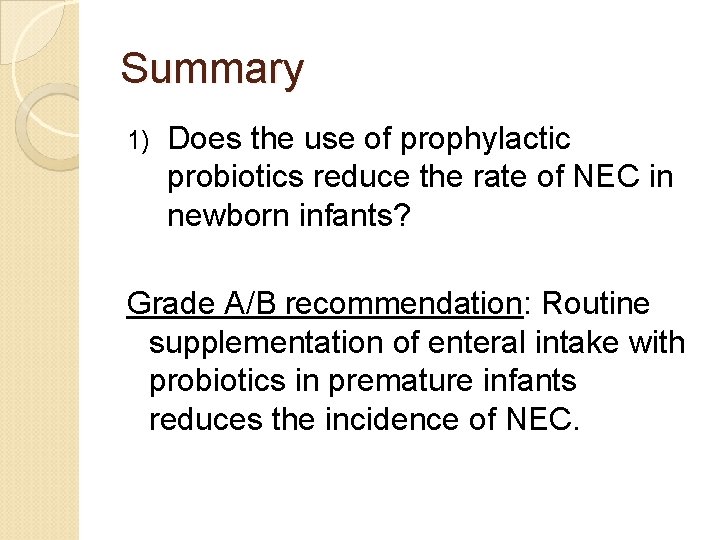 Summary

1) Does the use of prophylactic probiotics reduce the rate of NEC in newborn infants?

Grade A/B recommendation: Routine supplementation of enteral intake with probiotics in premature infants reduces the incidence of NEC.